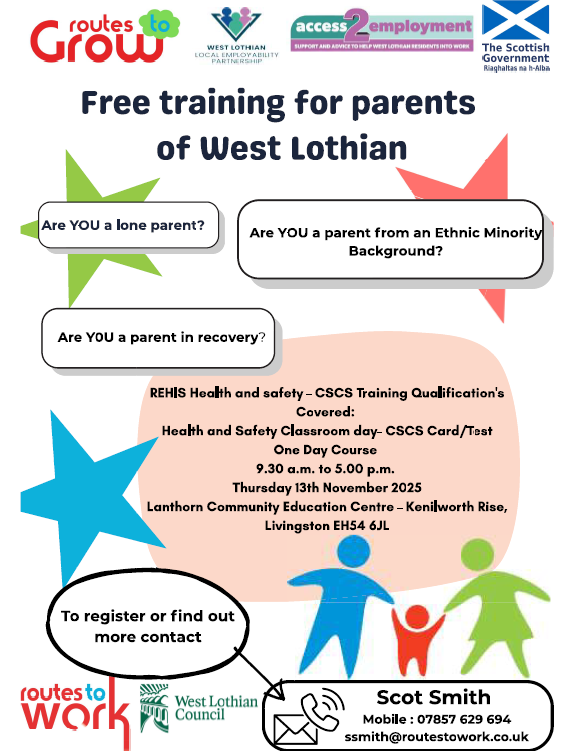 routes to Grow

WEST LOTHIAN LOCAL EMPLOYABILITY PARTNERSHIP

access2employment
SUPPORT AND ADVICE TO HELP WEST LOTHIAN RESIDENTS INTO WORK

The Scottish Government
Riaghaltas na h-Alba

Free training for parents of West Lothian

Are YOU a lone parent?

Are YOU a parent from an Ethnic Minority Background?

Are YOU a parent in recovery?

REHIS Health and safety – CSCS Training Qualification's Covered:
Health and Safety Classroom day- CSCS Card/Test
One Day Course
9.30 a.m. to 5.00 p.m.
Thursday 13th November 2025
Lanthorn Community Education Centre – Kenilworth Rise, Livingston EH54 6JL

To register or find out more contact

routes to work

West Lothian Council

Scot Smith
Mobile : 07857 629 694
ssmith@routestowork.co.uk